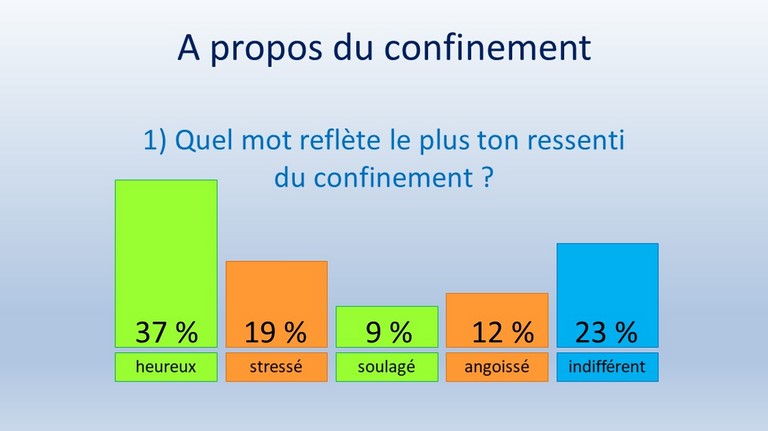 A propos du confinement

1) Quel mot reflète le plus ton ressenti du confinement ?

37 %
heureux

19 %
stressé

9 %
soulagé

12 %
angoissé

23 %
indifférent